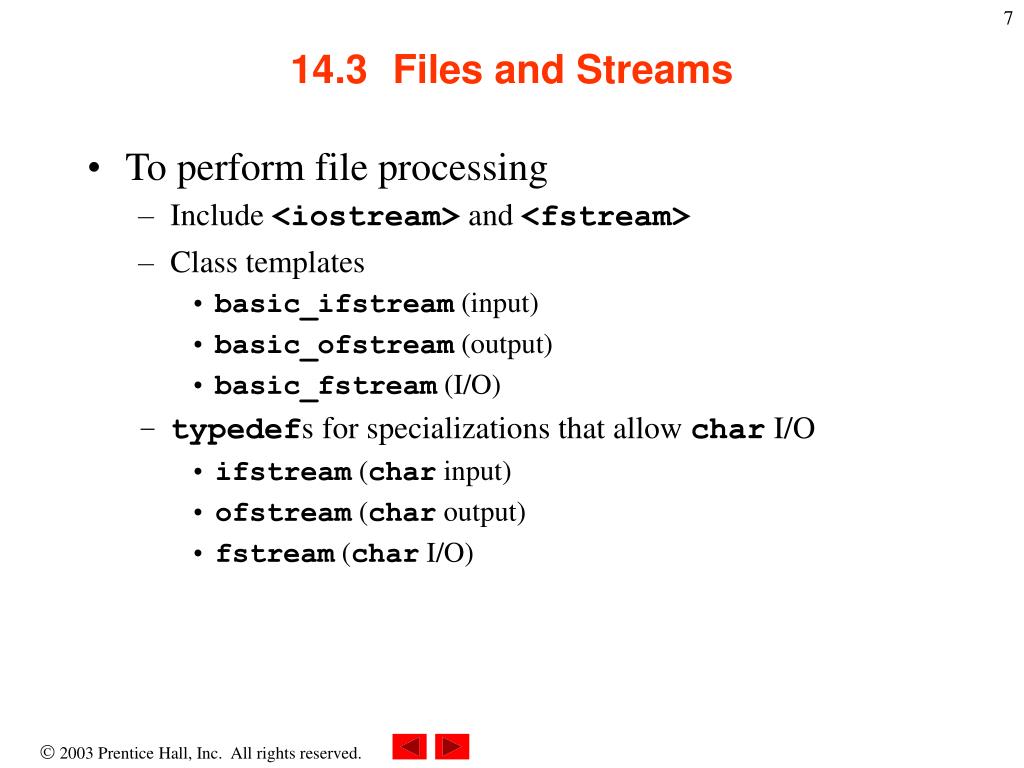 7

14.3 Files and Streams

• To perform file processing
– Include <iostream> and <fstream>
– Class templates
• basic_ifstream (input)
• basic_ofstream (output)
• basic_fstream (I/O)
– typedefs for specializations that allow char I/O
• ifstream (char input)
• ofstream (char output)
• fstream (char I/O)

© 2003 Prentice Hall, Inc. All rights reserved.